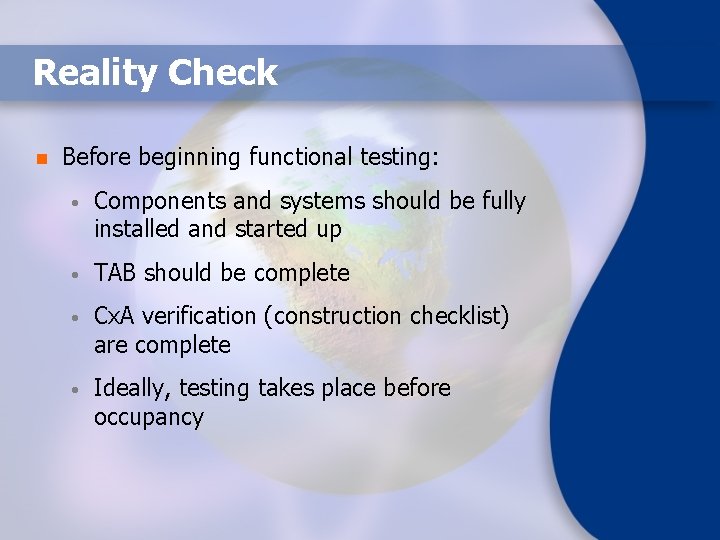 Reality Check

- Before beginning functional testing:
  - Components and systems should be fully installed and started up
  - TAB should be complete
  - CxA verification (construction checklist) are complete
  - Ideally, testing takes place before occupancy